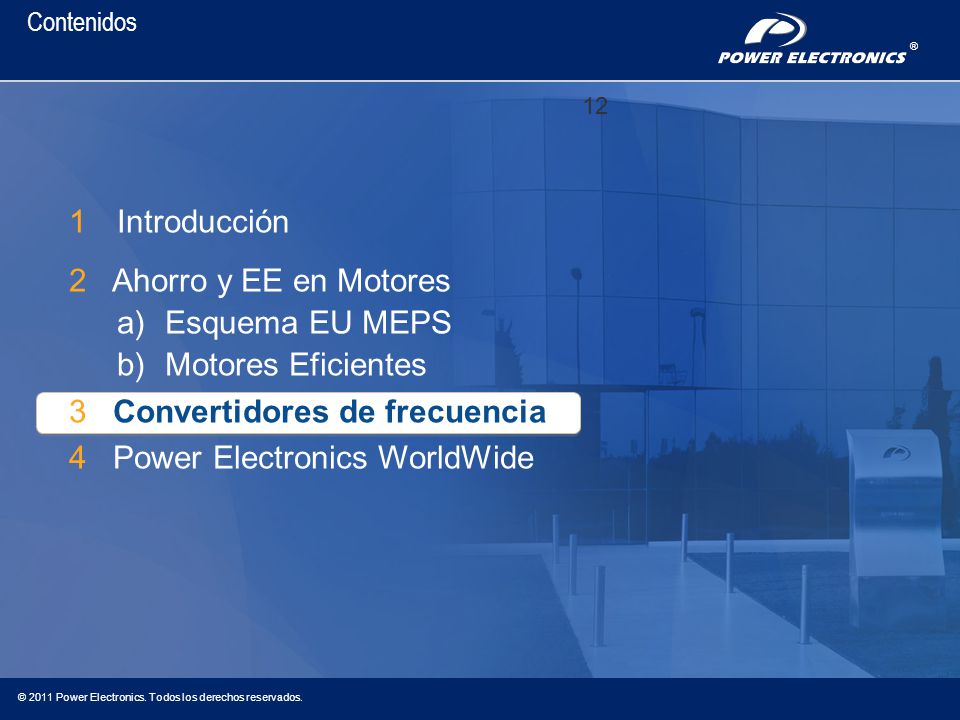 Contenidos

POWER ELECTRONICS ®

12

1 Introducción

2 Ahorro y EE en Motores
a) Esquema EU MEPS
b) Motores Eficientes

3 Convertidores de frecuencia

4 Power Electronics WorldWide

© 2011 Power Electronics. Todos los derechos reservados.